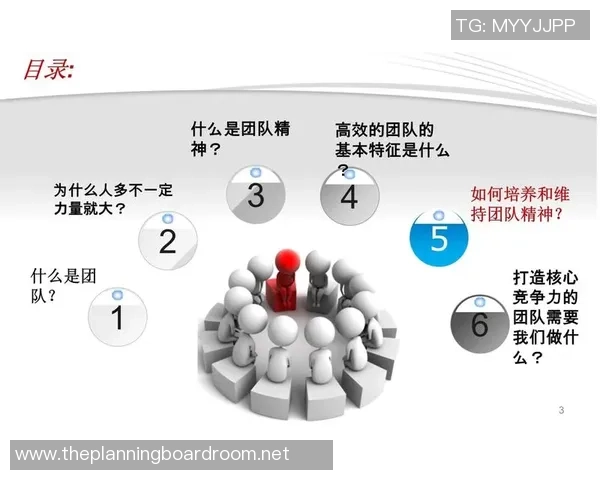 TG: MYYJJPP

目录:

什么是团队?

1

为什么人多不一定力量就大?

2

什么是团队精神?

3

高效的团队的基本特征是什么?

4

如何培养和维持团队精神?

5

打造核心竞争力的团队需要我们做什么?

6

3

www.theplanningboardroom.net